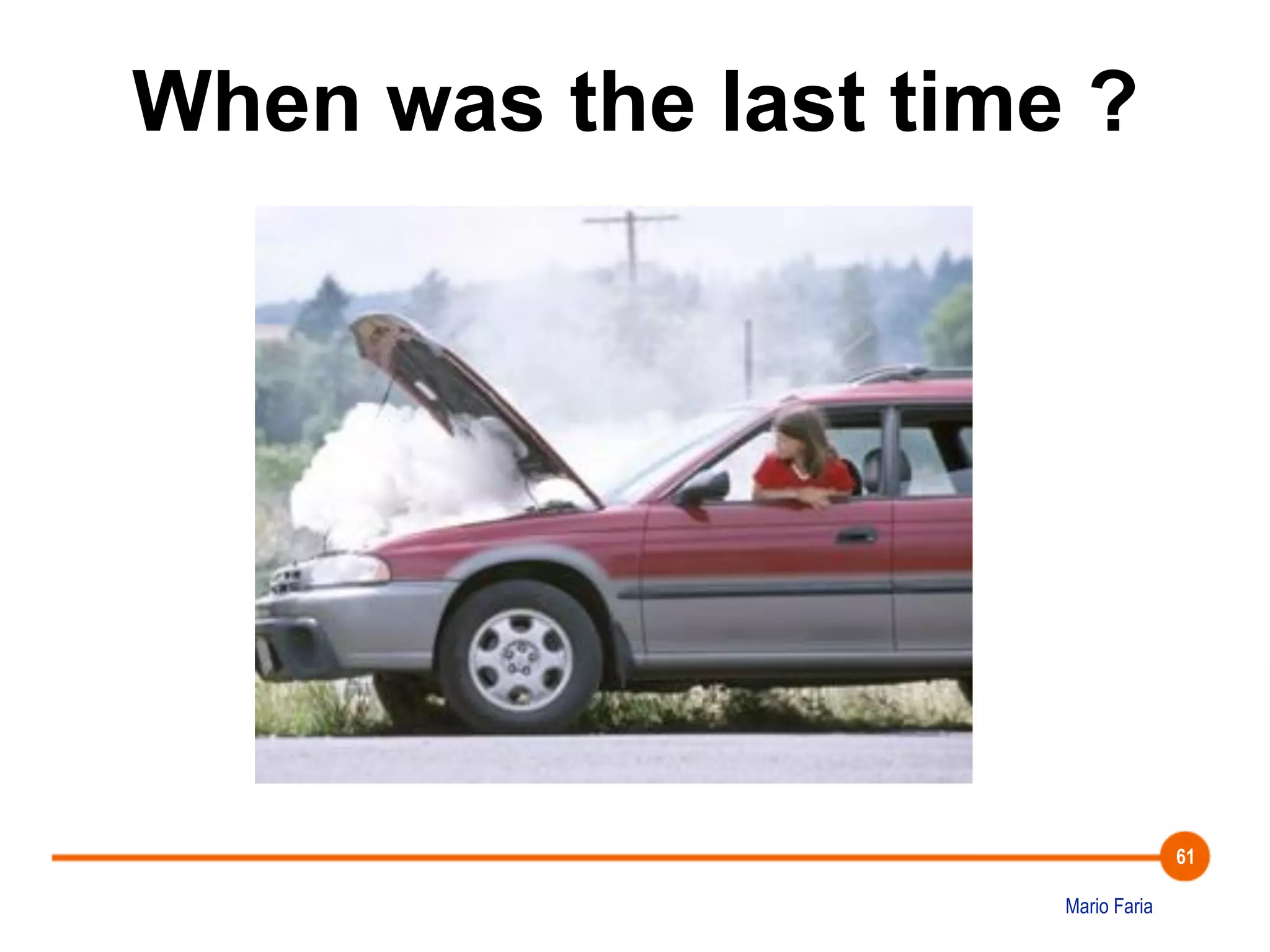 When was the last time ?

61

Mario Faria